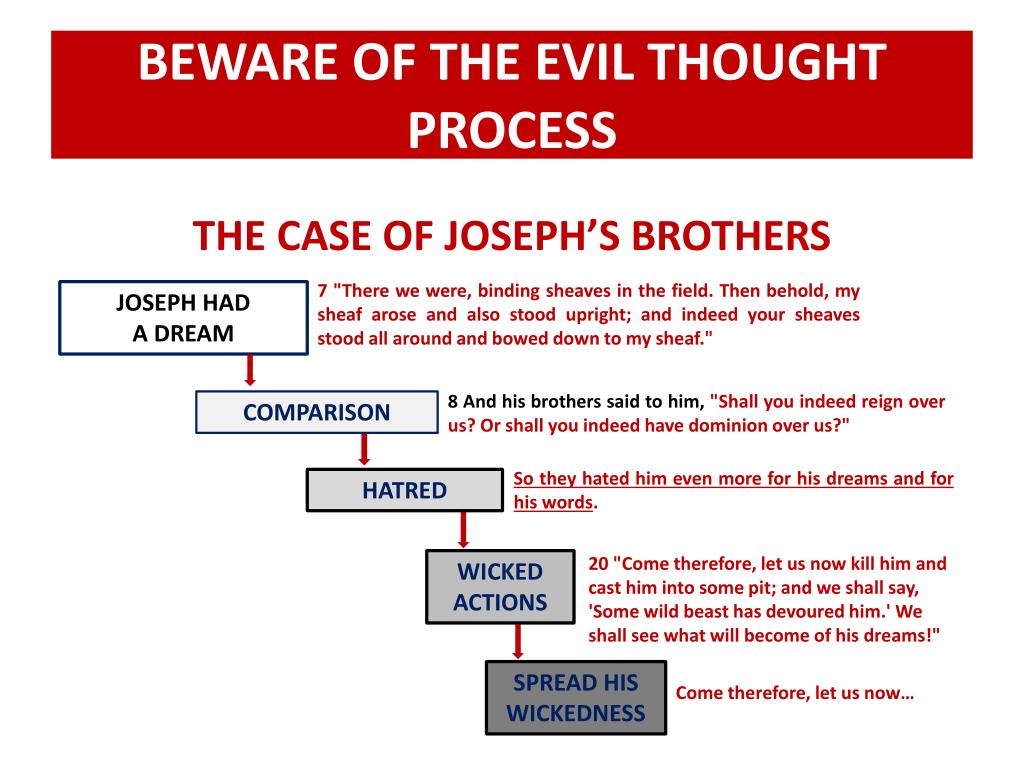 BEWARE OF THE EVIL THOUGHT PROCESS

THE CASE OF JOSEPH'S BROTHERS

JOSEPH HAD A DREAM

7 "There we were, binding sheaves in the field. Then behold, my sheaf arose and also stood upright; and indeed your sheaves stood all around and bowed down to my sheaf."

COMPARISON

8 And his brothers said to him, "Shall you indeed reign over us? Or shall you indeed have dominion over us?"

HATRED

So they hated him even more for his dreams and for his words.

WICKED ACTIONS

20 "Come therefore, let us now kill him and cast him into some pit; and we shall say, 'Some wild beast has devoured him.' We shall see what will become of his dreams!"

SPREAD HIS WICKEDNESS

Come therefore, let us now…